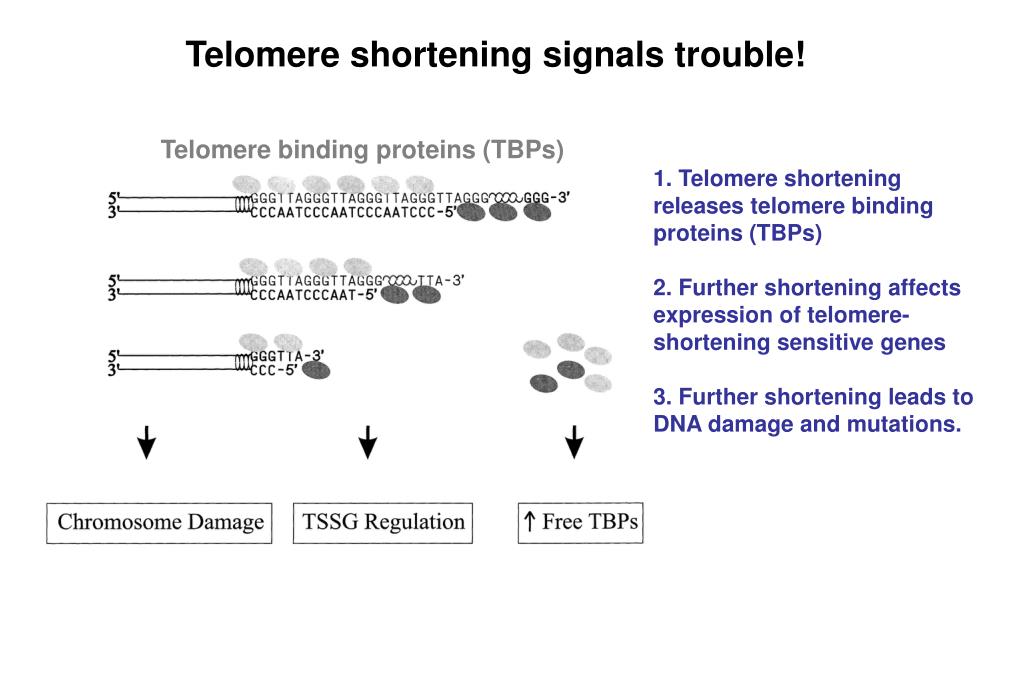 Telomere shortening signals trouble!

Telomere binding proteins (TBPs)

5'
3'
GGGTTAGGGTTAGGGTTAGGGTTAGGG GGG-3'
CCCAATCCCAATCCCAATCCC-5'

5'
3'
GGGTTAGGGTTAGGG TTA-3'
CCCAATCCCAAT-5'

5'
3'
GGGTTA-3'
CCC-5'

Chromosome Damage

TSSG Regulation

↑ Free TBPs

1. Telomere shortening releases telomere binding proteins (TBPs)

2. Further shortening affects expression of telomere-shortening sensitive genes

3. Further shortening leads to DNA damage and mutations.